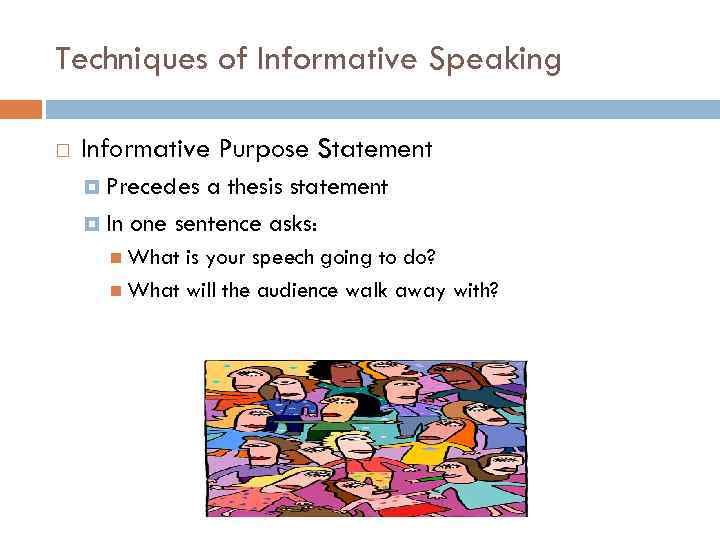 Techniques of Informative Speaking

Informative Purpose Statement

Precedes a thesis statement

In one sentence asks:

What is your speech going to do?

What will the audience walk away with?